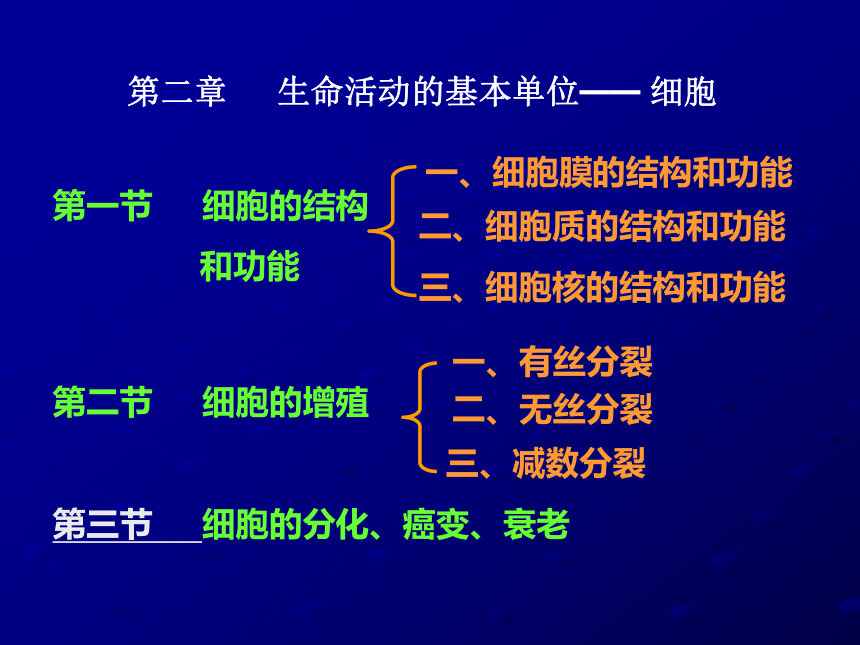 第二章　生命活动的基本单位—— 细胞

第一节　细胞的结构和功能

一、细胞膜的结构和功能
二、细胞质的结构和功能
三、细胞核的结构和功能

第二节　细胞的增殖

一、有丝分裂
二、无丝分裂
三、减数分裂

第三节　细胞的分化、癌变、衰老